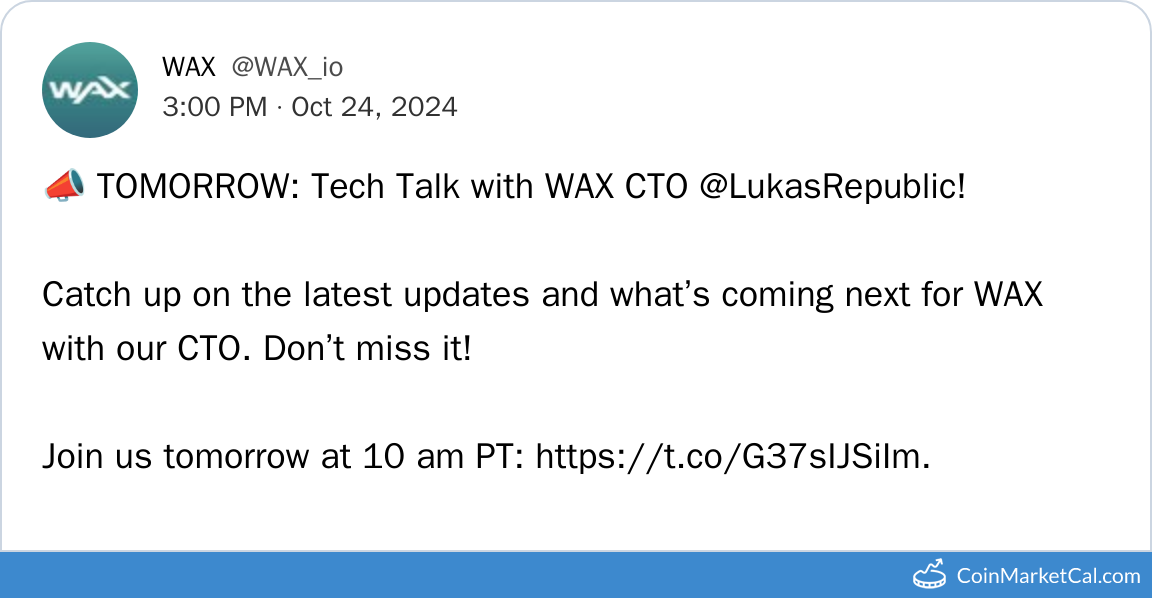 WAX

WAX @WAX_io
3:00 PM · Oct 24, 2024

📣 TOMORROW: Tech Talk with WAX CTO @LukasRepublic!

Catch up on the latest updates and what's coming next for WAX with our CTO. Don't miss it!

Join us tomorrow at 10 am PT: https://t.co/G37sIJSiIm.

CoinMarketCal.com